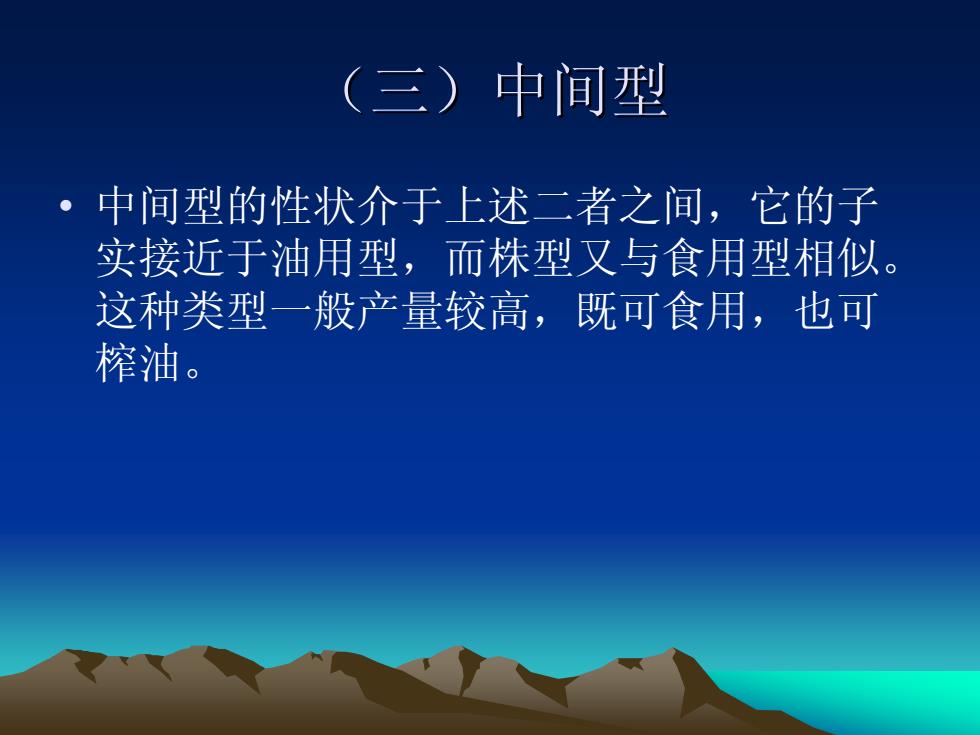 （三）中间型

• 中间型的性状介于上述二者之间，它的子实接近于油用型，而株型又与食用型相似。这种类型一般产量较高，既可食用，也可榨油。